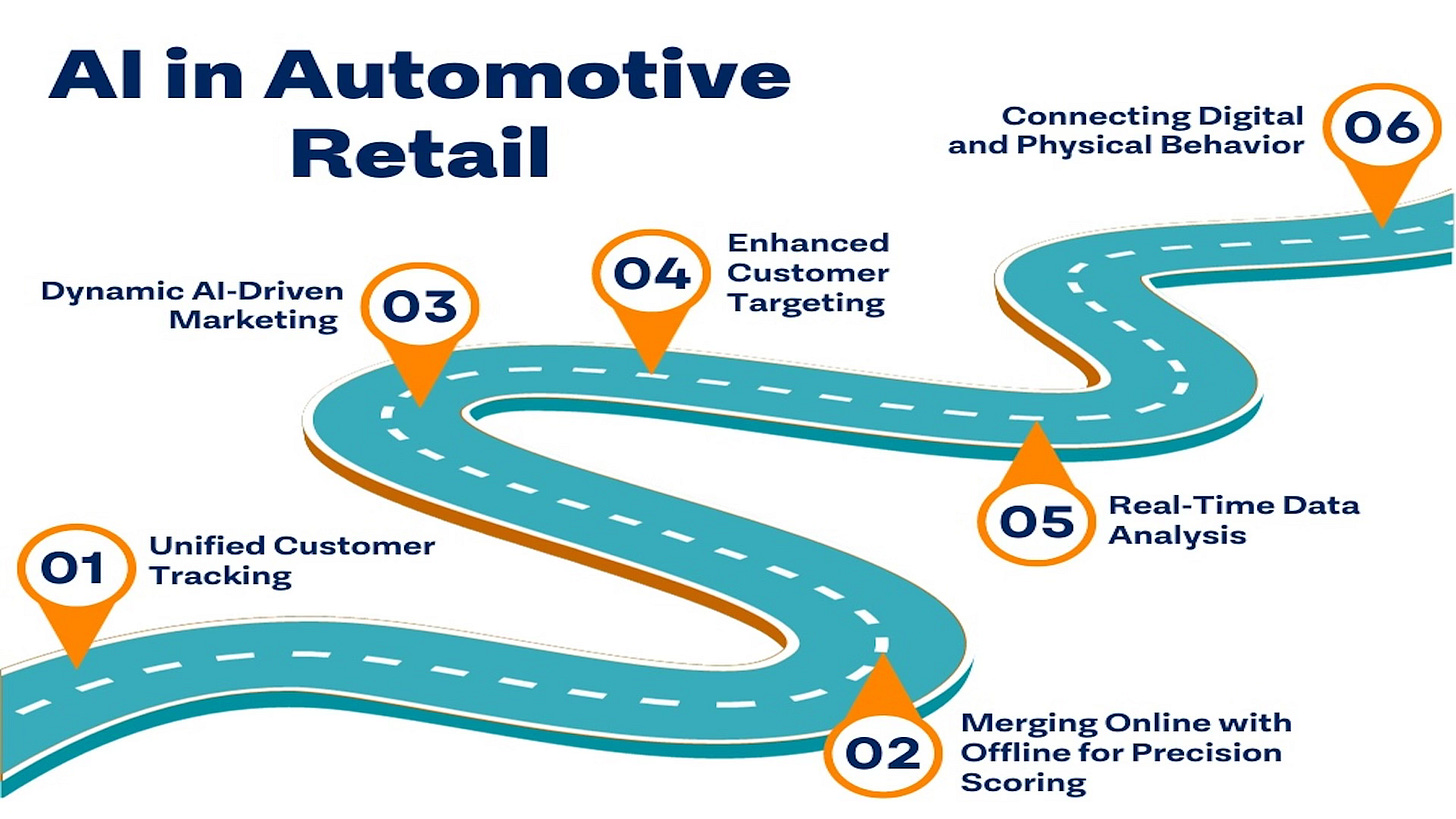 AI in Automotive Retail

01 Unified Customer Tracking

02 Merging Online with Offline for Precision Scoring

03 Dynamic AI-Driven Marketing

04 Enhanced Customer Targeting

05 Real-Time Data Analysis

06 Connecting Digital and Physical Behavior